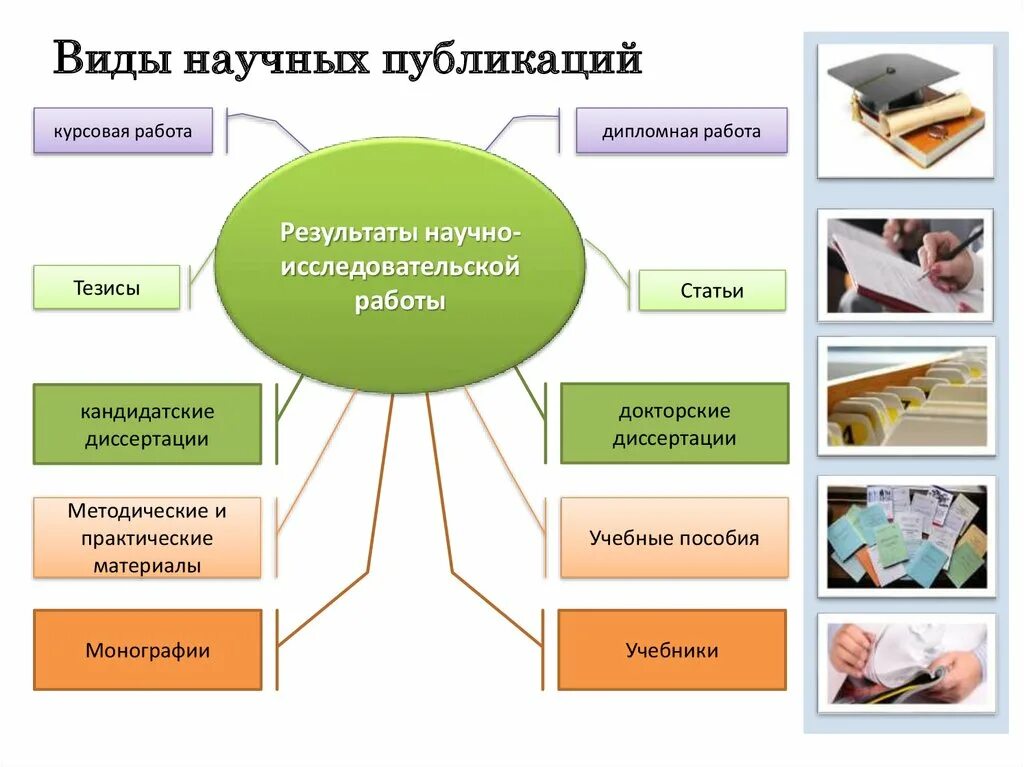 Виды научных публикаций

курсовая работа

дипломная работа

Результаты научно-исследовательской работы

Тезисы

Статьи

кандидатские диссертации

докторские диссертации

Методические и практические материалы

Учебные пособия

Монографии

Учебники